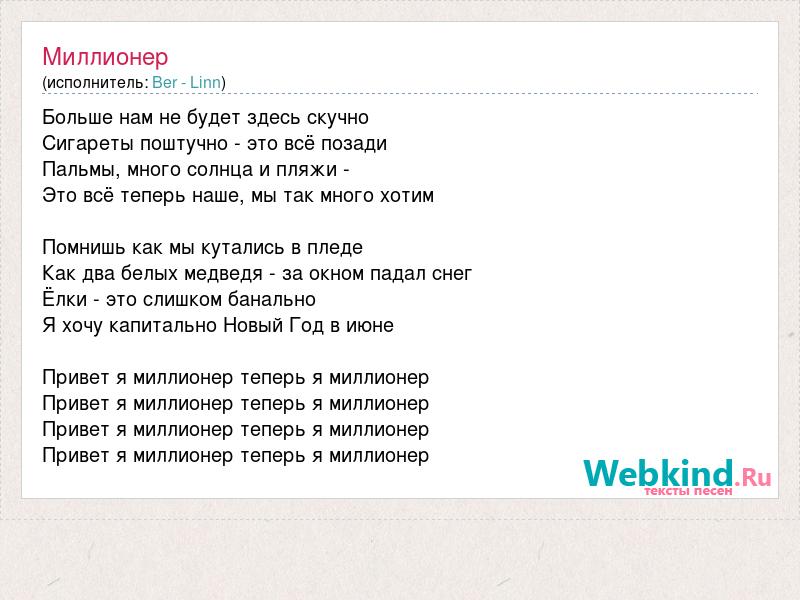 Миллионер
(исполнитель: Ber - Linn)

Больше нам не будет здесь скучно
Сигареты поштучно - это всё позади
Пальмы, много солнца и пляжи -
Это всё теперь наше, мы так много хотим

Помнишь как мы кутались в пледе
Как два белых медведя - за окном падал снег
Ёлки - это слишком банально
Я хочу капитально Новый Год в июне

Привет я миллионер теперь я миллионер
Привет я миллионер теперь я миллионер
Привет я миллионер теперь я миллионер
Привет я миллионер теперь я миллионер

Webkind.Ru
тексты песен